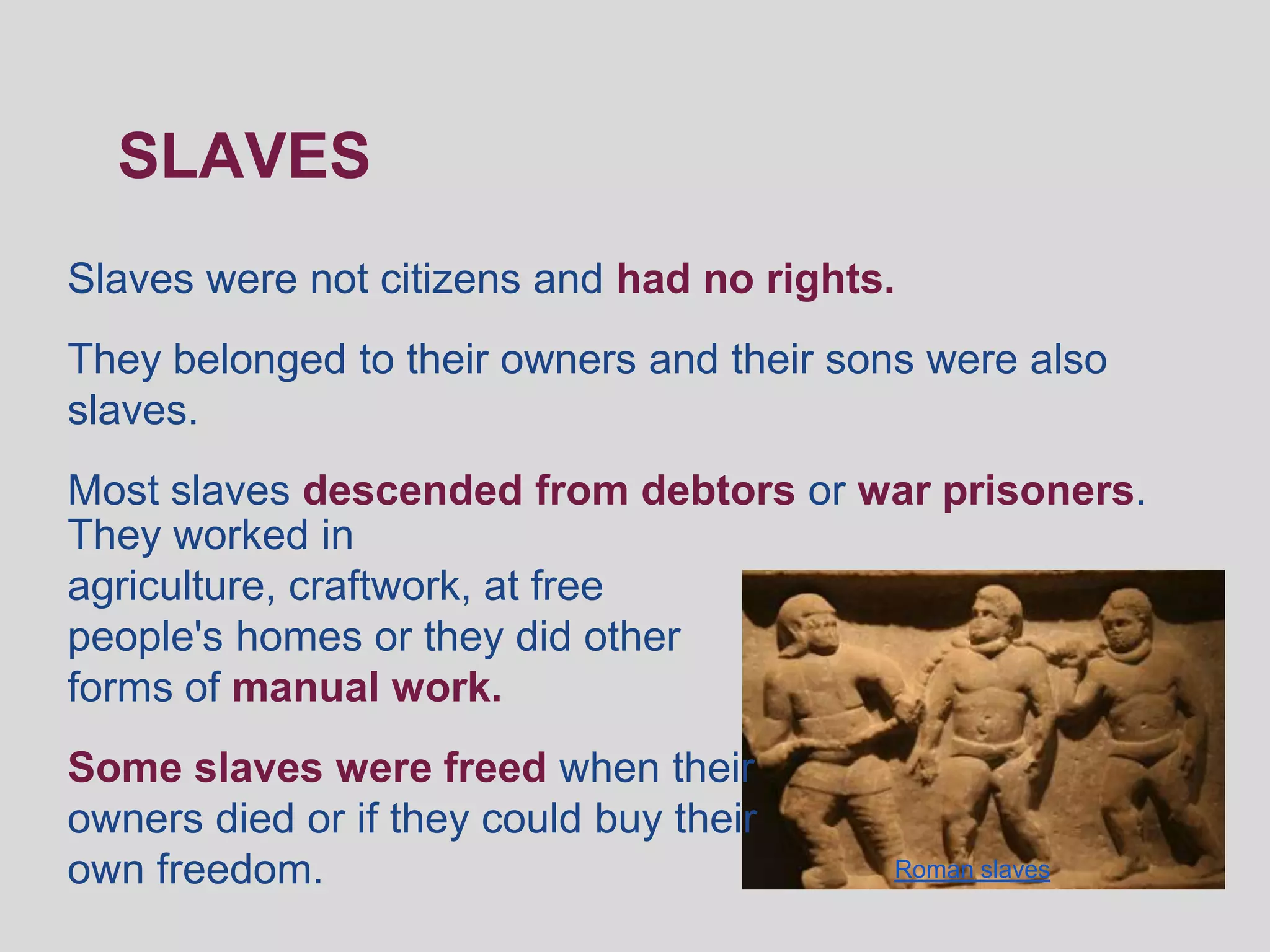 SLAVES

Slaves were not citizens and had no rights.

They belonged to their owners and their sons were also slaves.

Most slaves descended from debtors or war prisoners. They worked in agriculture, craftwork, at free people's homes or they did other forms of manual work.

Some slaves were freed when their owners died or if they could buy their own freedom.

Roman slaves